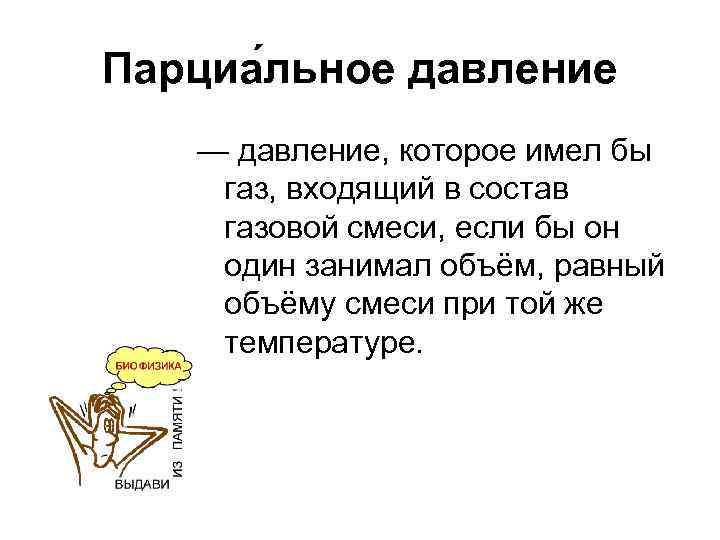 Парциа́льное давление

— давление, которое имел бы газ, входящий в состав газовой смеси, если бы он один занимал объём, равный объёму смеси при той же температуре.

БИОФИЗИКА

ВЫДАВИ ИЗ ПАМЯТИ !